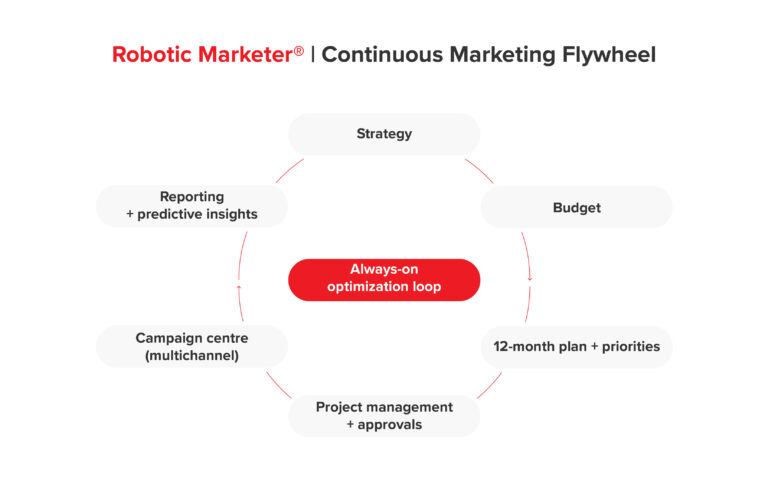 Robotic Marketer® | Continuous Marketing Flywheel

Strategy

Budget

12-month plan + priorities

Project management + approvals

Campaign centre (multichannel)

Reporting + predictive insights

Always-on optimization loop